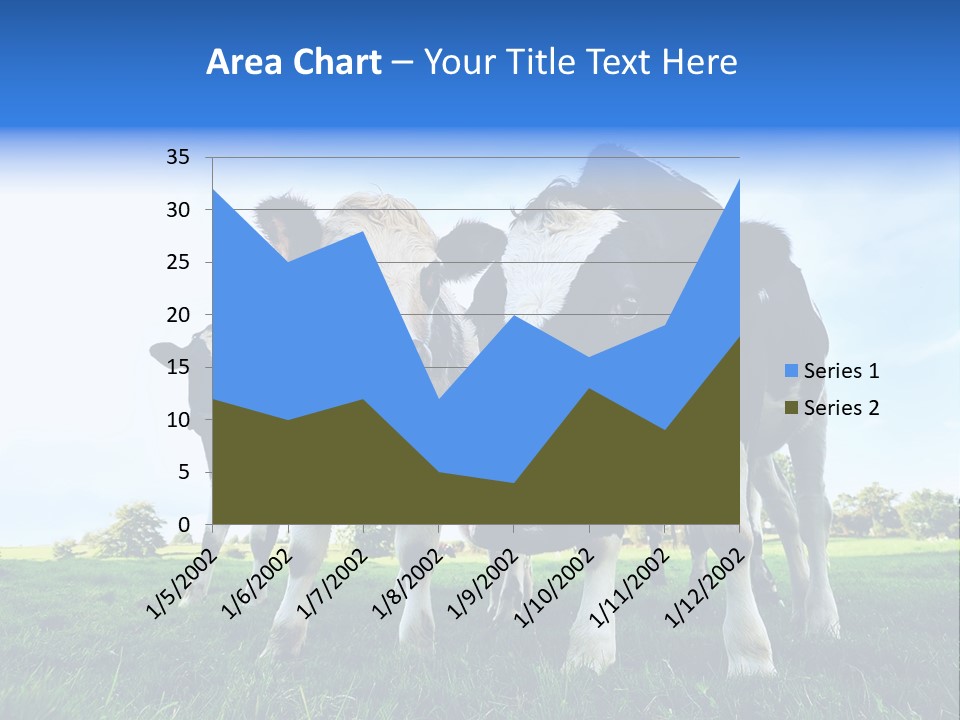 Area Chart – Your Title Text Here

35
30
25
20
15
10
5
0

1/5/2002
1/6/2002
1/7/2002
1/8/2002
1/9/2002
1/10/2002
1/11/2002
1/12/2002

Series 1
Series 2